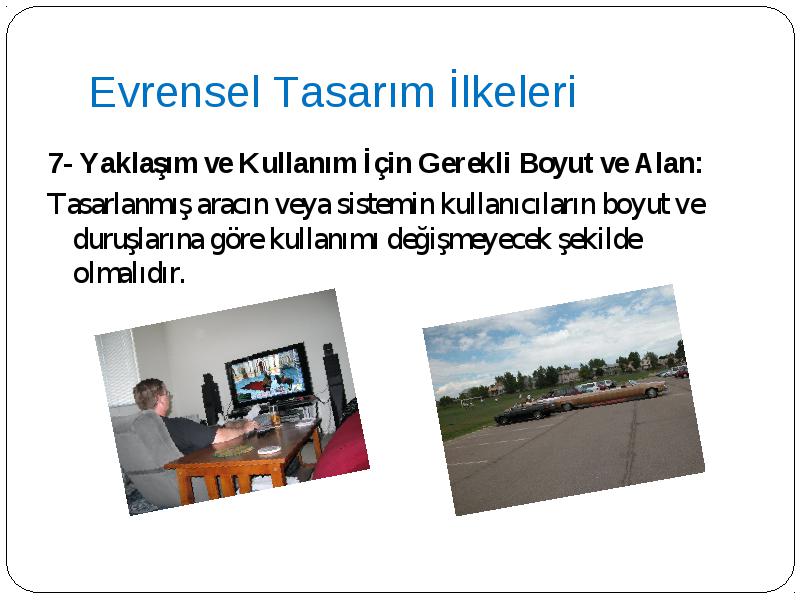 Evrensel Tasarım İlkeleri

7- Yaklaşım ve Kullanım İçin Gerekli Boyut ve Alan:

Tasarlanmış aracın veya sistemin kullanıcıların boyut ve duruşlarına göre kullanımı değişmeyecek şekilde olmalıdır.